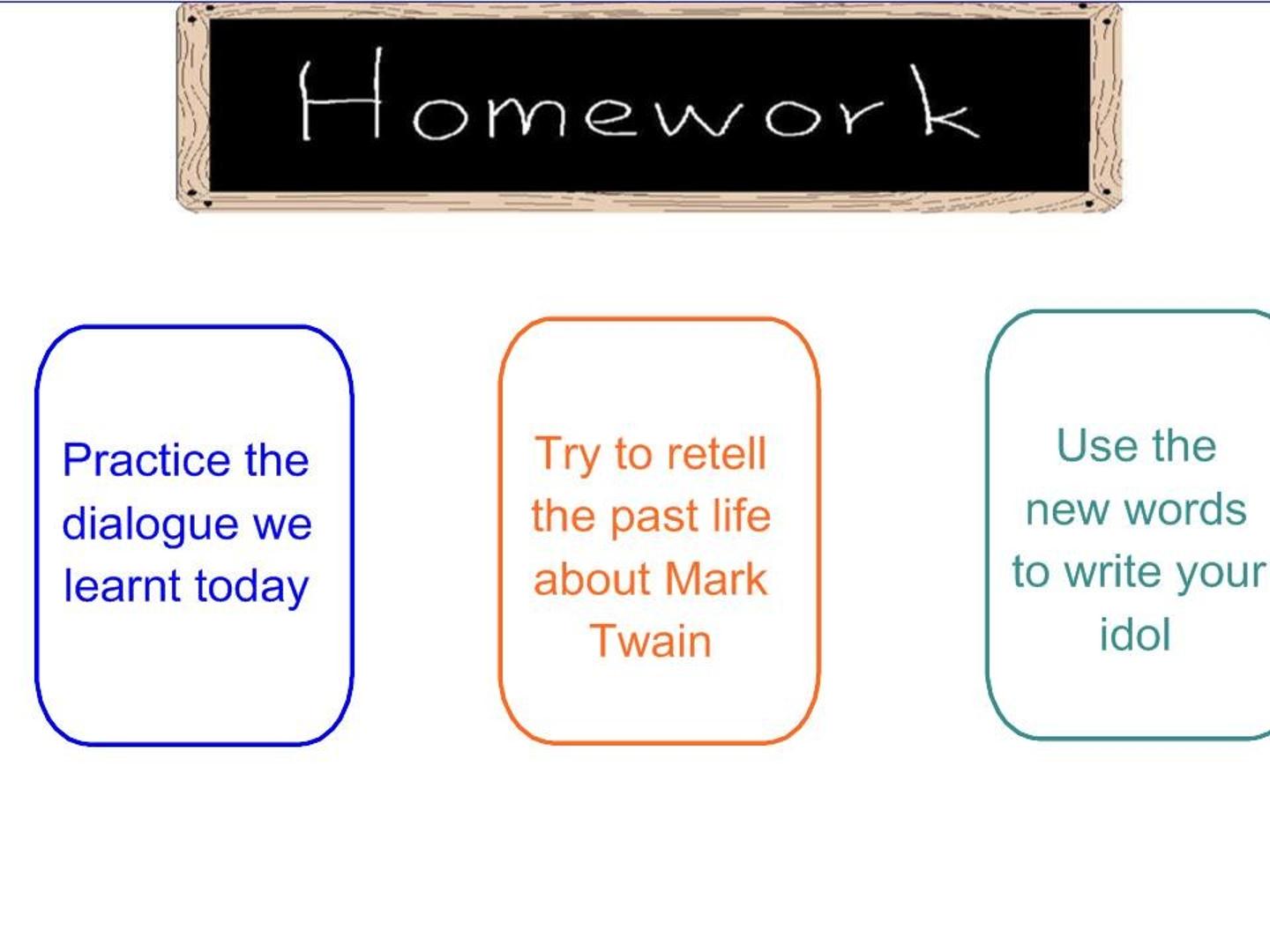 Homework

Practice the dialogue we learnt today

Try to retell the past life about Mark Twain

Use the new words to write your idol